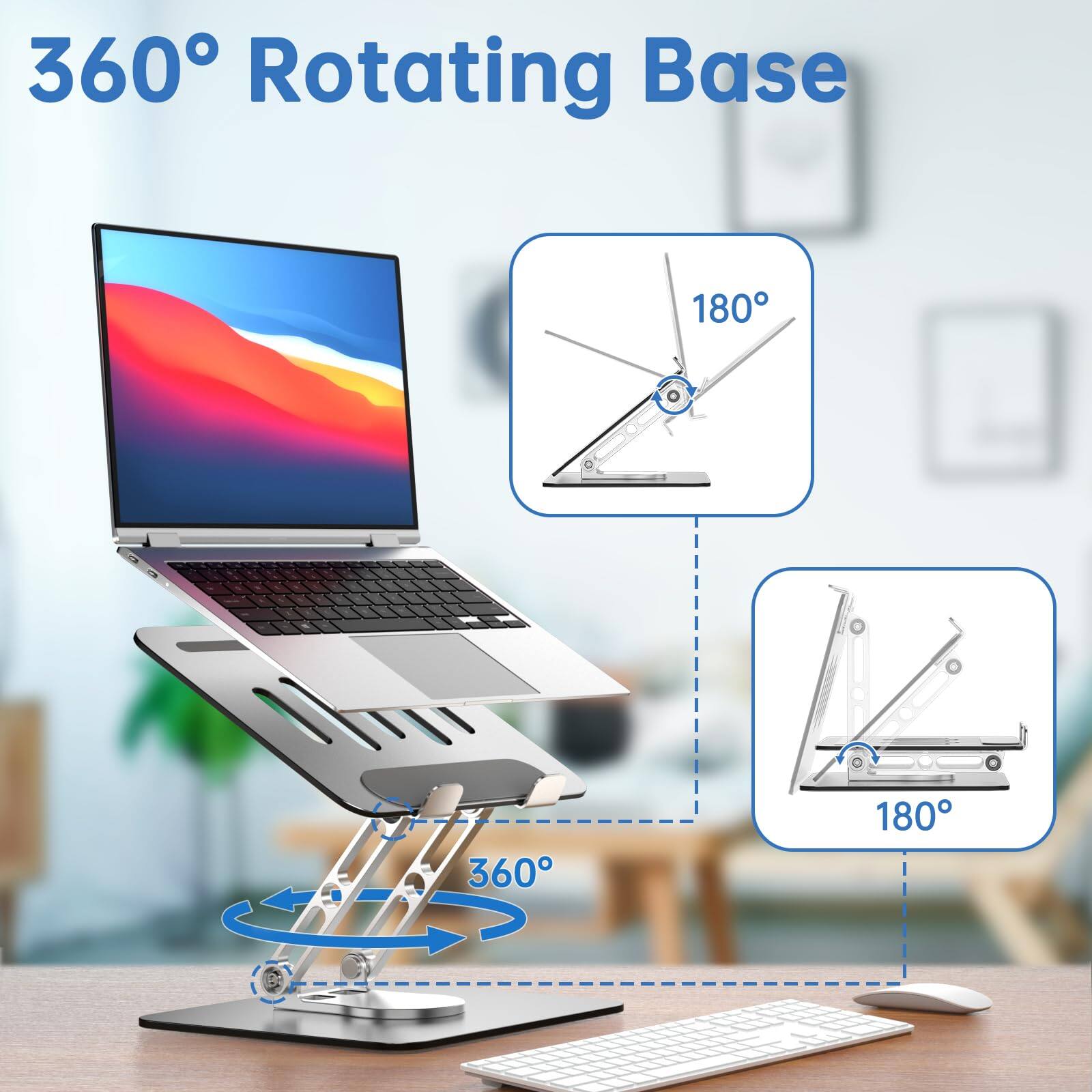 360° Rotating Base

180°

180°

360°